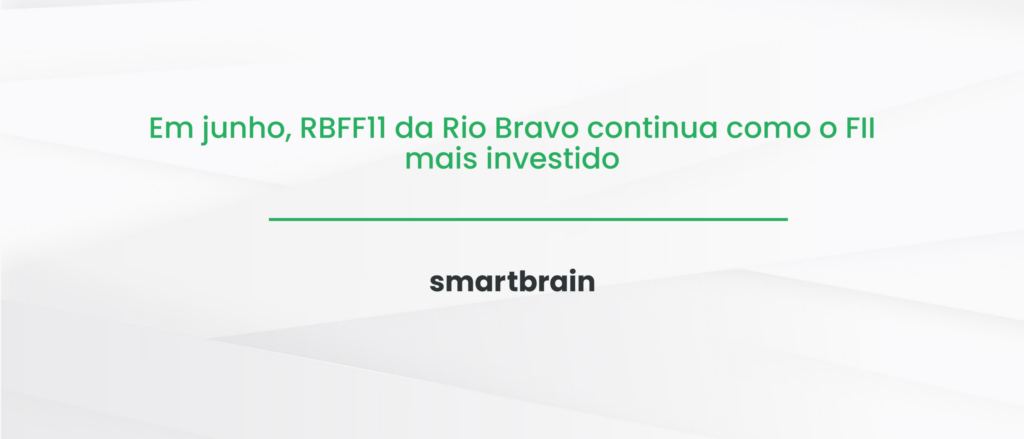 Em junho, RBFF11 da Rio Bravo continua como o FII mais investido

smartbrain